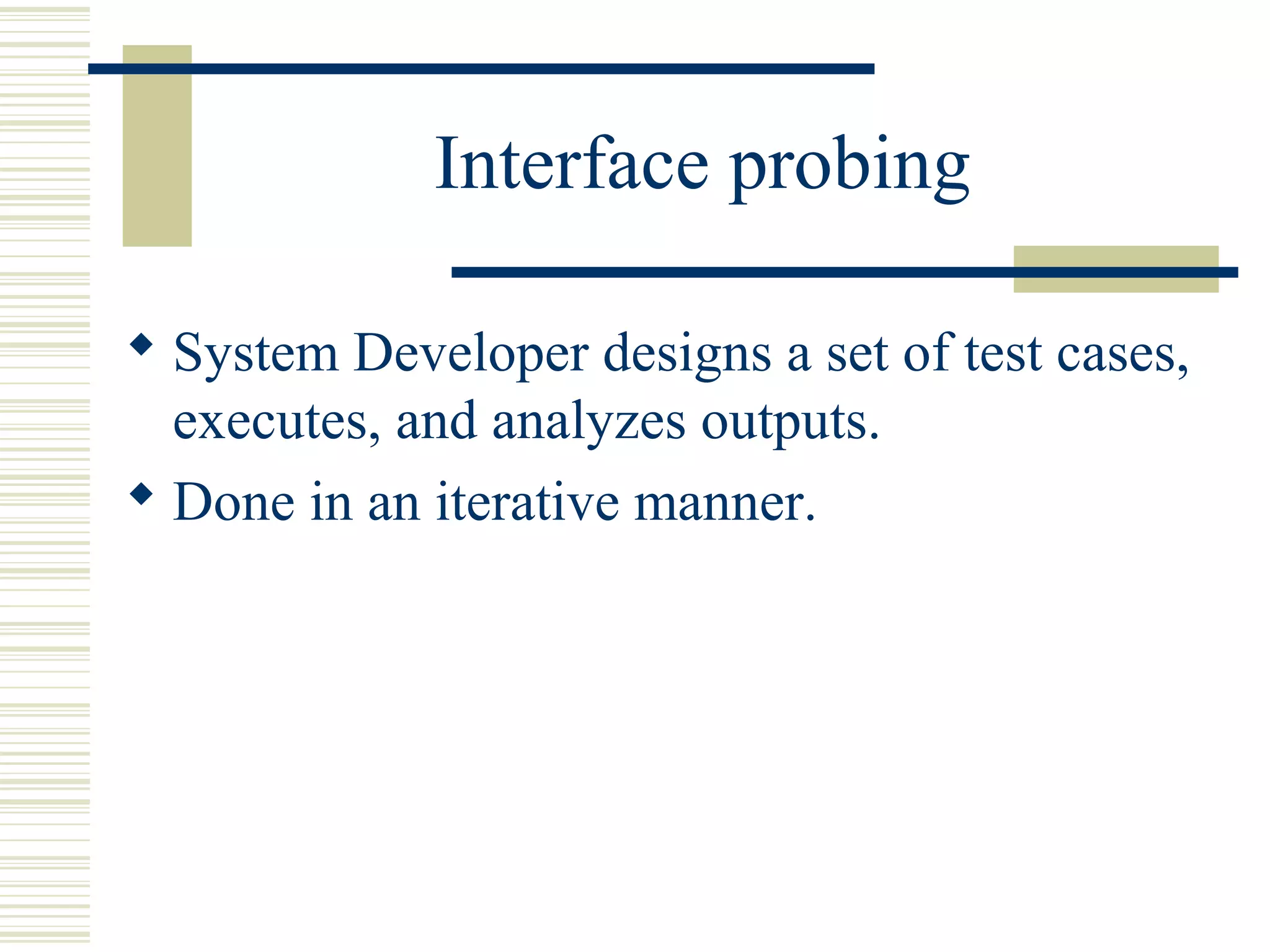 Interface probing

◆ System Developer designs a set of test cases, executes, and analyzes outputs.

◆ Done in an iterative manner.